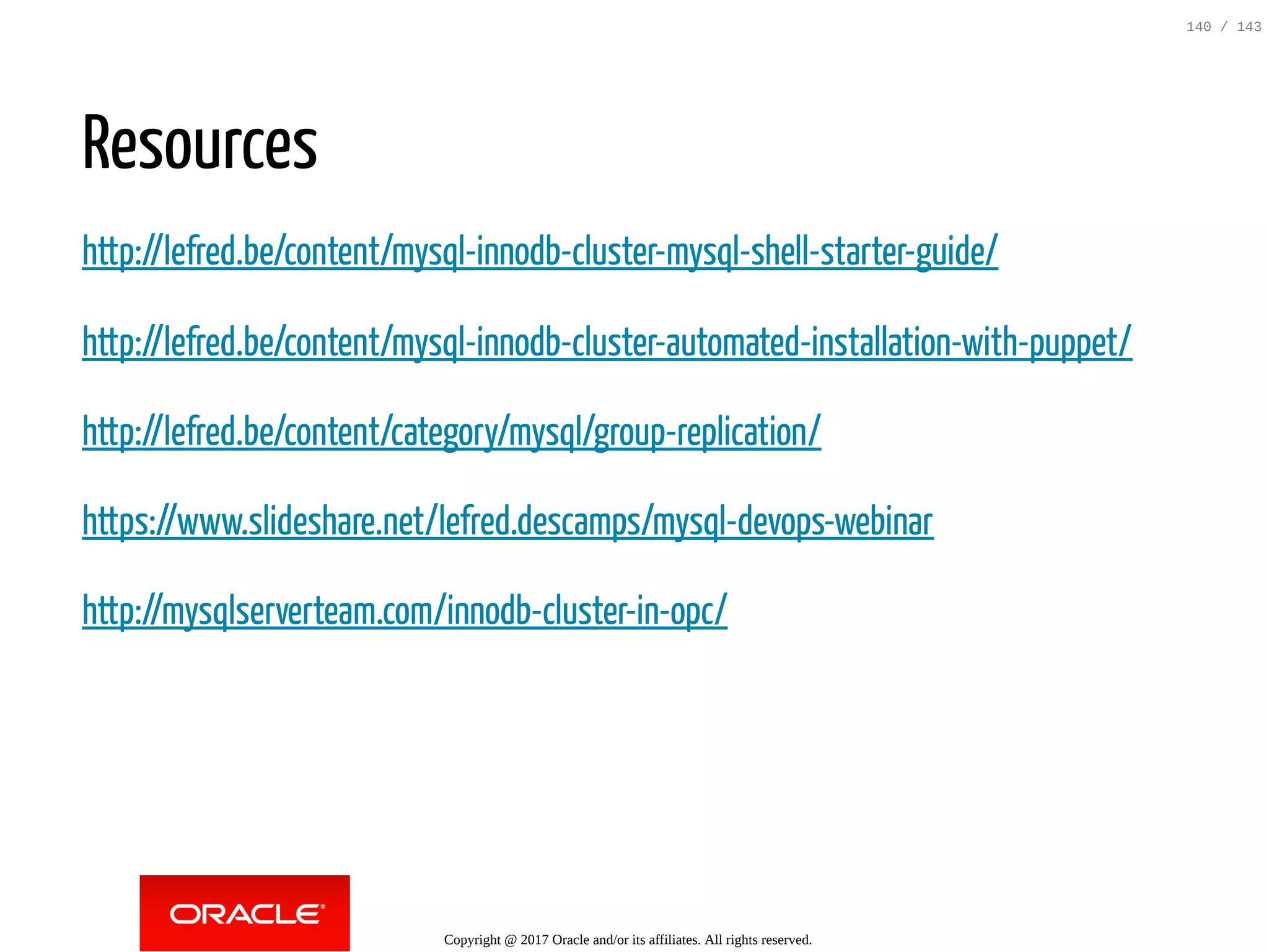 140 / 143

Resources

http://lefred.be/content/mysql-innodb-cluster-mysql-shell-starter-guide/

http://lefred.be/content/mysql-innodb-cluster-automated-installation-with-puppet/

http://lefred.be/content/category/mysql/group-replication/

https://www.slideshare.net/lefred.descamps/mysql-devops-webinar

http://mysqlserverteam.com/innodb-cluster-in-opc/

ORACLE®

Copyright @ 2017 Oracle and/or its affiliates. All rights reserved.